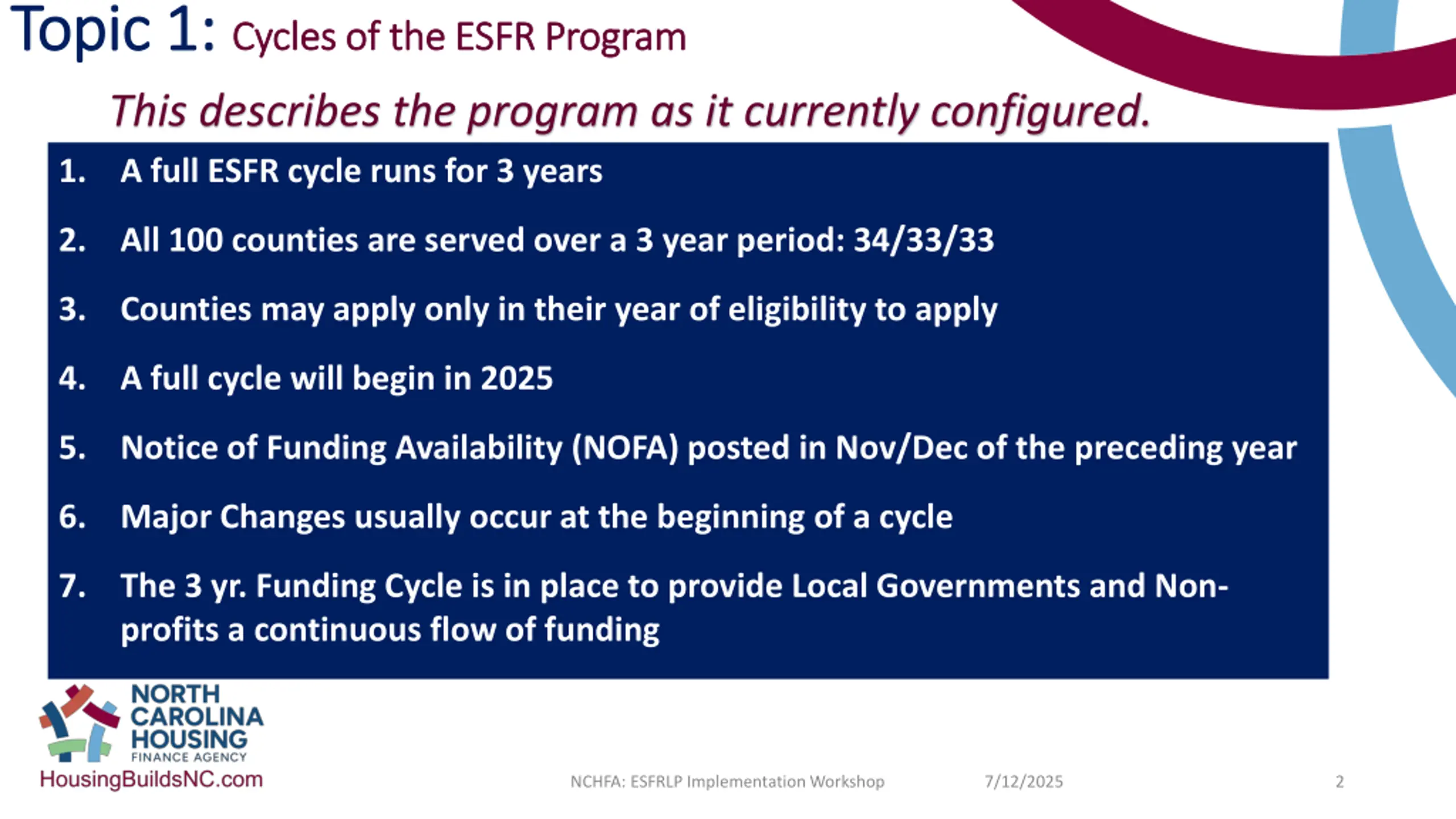 Topic 1: Cycles of the ESFR Program

This describes the program as it currently configured.

1. A full ESFR cycle runs for 3 years

2. All 100 counties are served over a 3 year period: 34/33/33

3. Counties may apply only in their year of eligibility to apply

4. A full cycle will begin in 2025

5. Notice of Funding Availability (NOFA) posted in Nov/Dec of the preceding year

6. Major Changes usually occur at the beginning of a cycle

7. The 3 yr. Funding Cycle is in place to provide Local Governments and Non-profits a continuous flow of funding

NORTH CAROLINA HOUSING FINANCE AGENCY
HousingBuildsNC.com

NCHFA: ESFRLP Implementation Workshop

7/12/2025

2